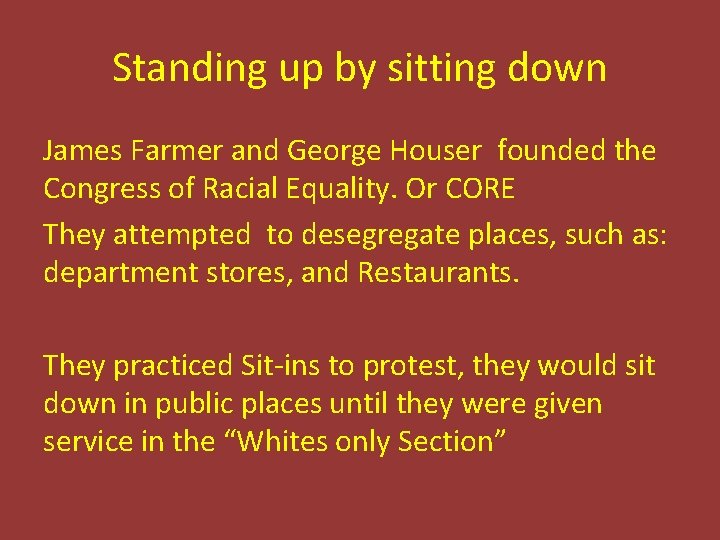 Standing up by sitting down

James Farmer and George Houser  founded the Congress of Racial Equality. Or CORE

They attempted  to desegregate places, such as: department stores, and Restaurants.

They practiced Sit-ins to protest, they would sit down in public places until they were given service in the “Whites only Section”